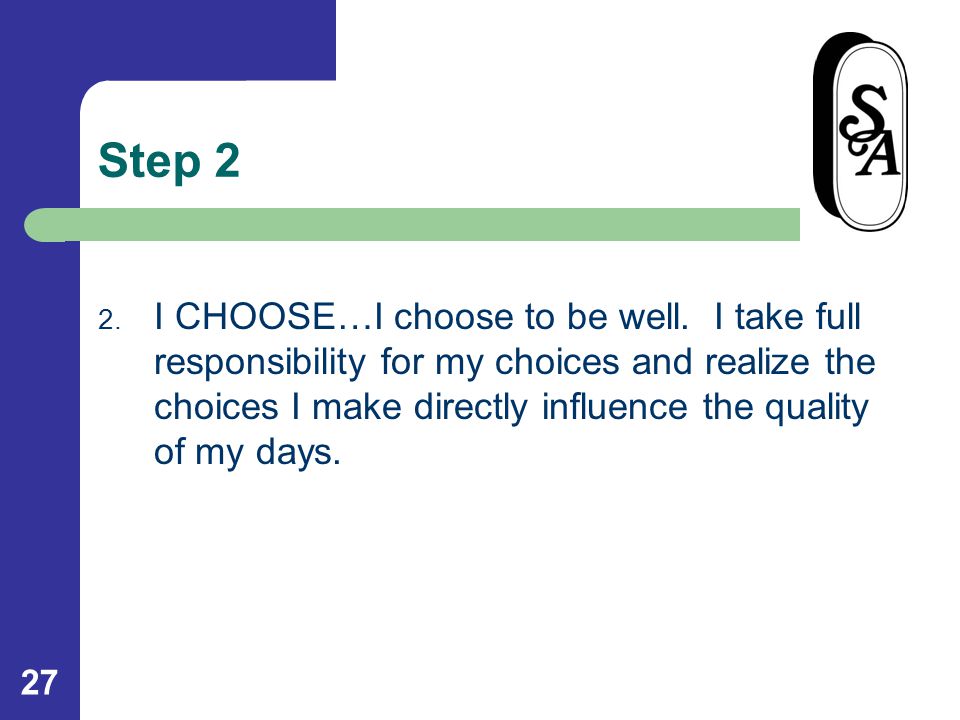 Step 2

S&A

2. I CHOOSE…I choose to be well. I take full responsibility for my choices and realize the choices I make directly influence the quality of my days.

27